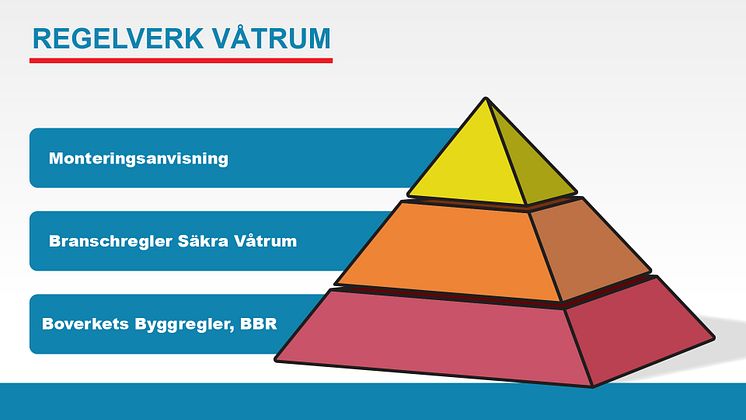 REGELVERK VÅTRUM

Monteringsanvisning

Branschregler Säkra Våtrum

Boverkets Byggregler, BBR